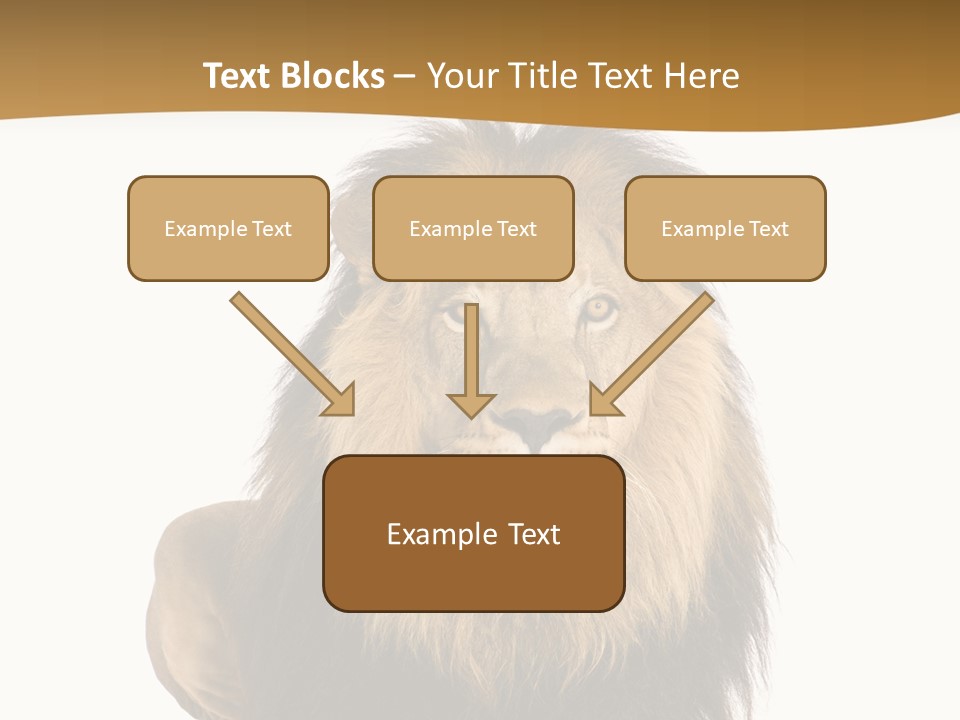 Text Blocks – Your Title Text Here

Example Text

Example Text

Example Text

Example Text